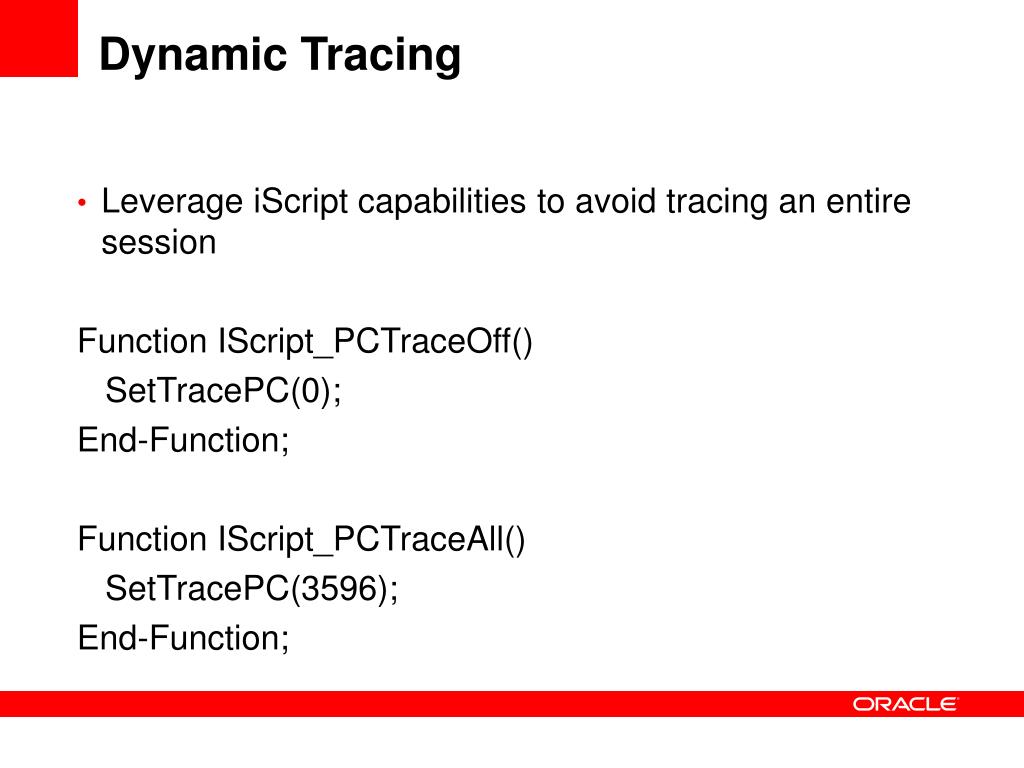 Dynamic Tracing

• Leverage iScript capabilities to avoid tracing an entire session

Function IScript_PCTraceOff()
SetTracePC(0);
End-Function;

Function IScript_PCTraceAll()
SetTracePC(3596);
End-Function;

ORACLE